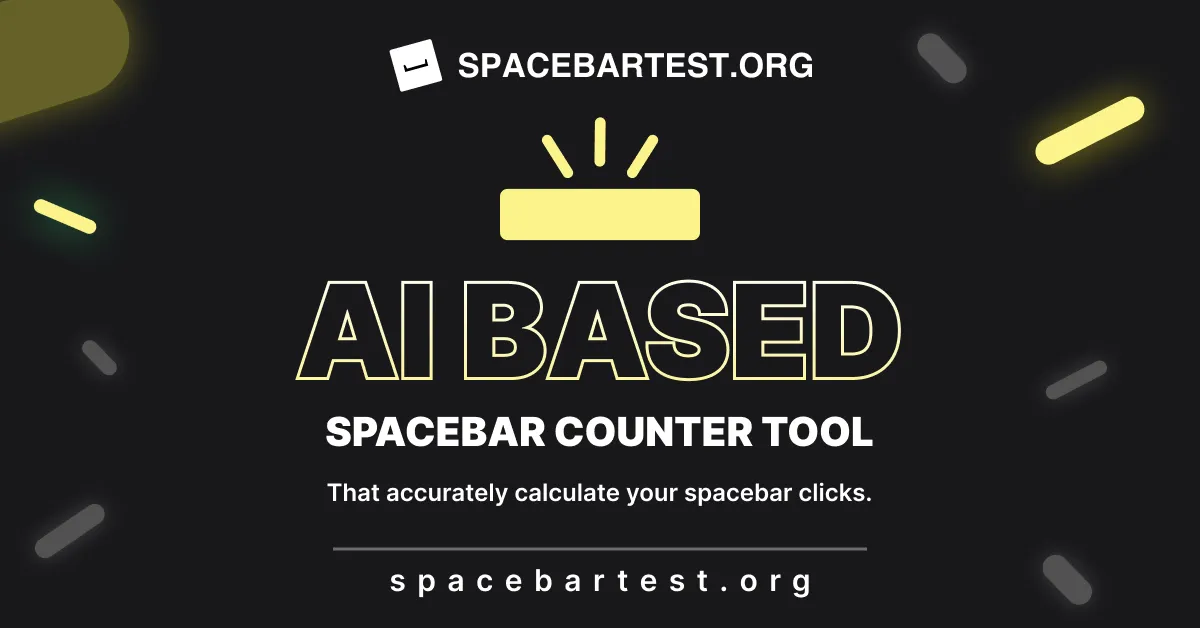 SPACEBARTEST.ORG

AI BASED

SPACEBAR COUNTER TOOL

That accurately calculate your spacebar clicks.

spacebartest.org